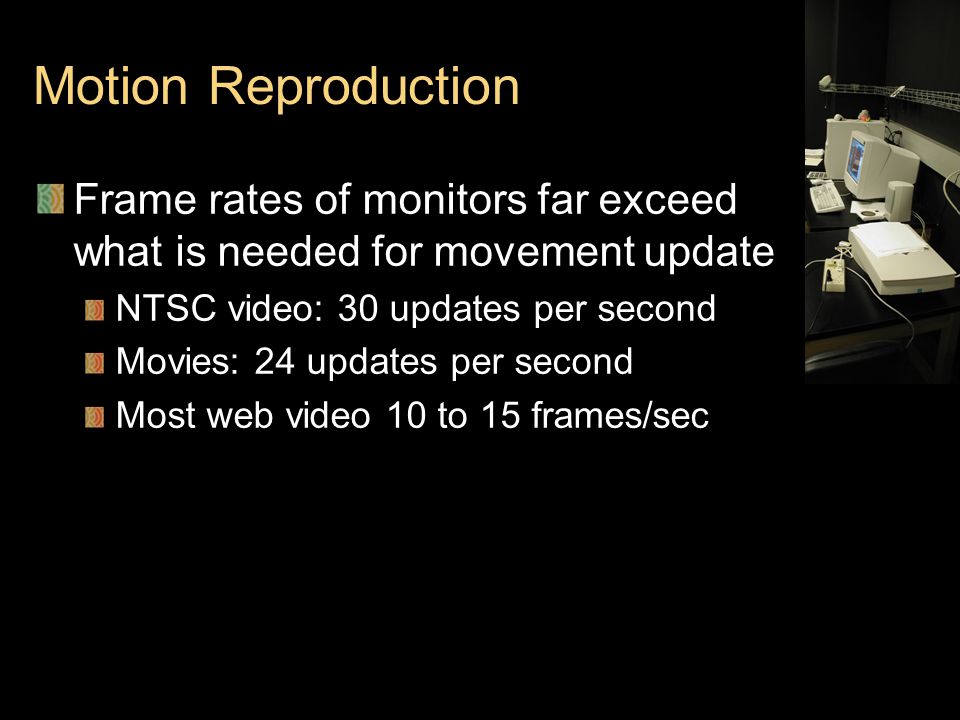 Motion Reproduction

Frame rates of monitors far exceed what is needed for movement update

NTSC video: 30 updates per second

Movies: 24 updates per second

Most web video 10 to 15 frames/sec